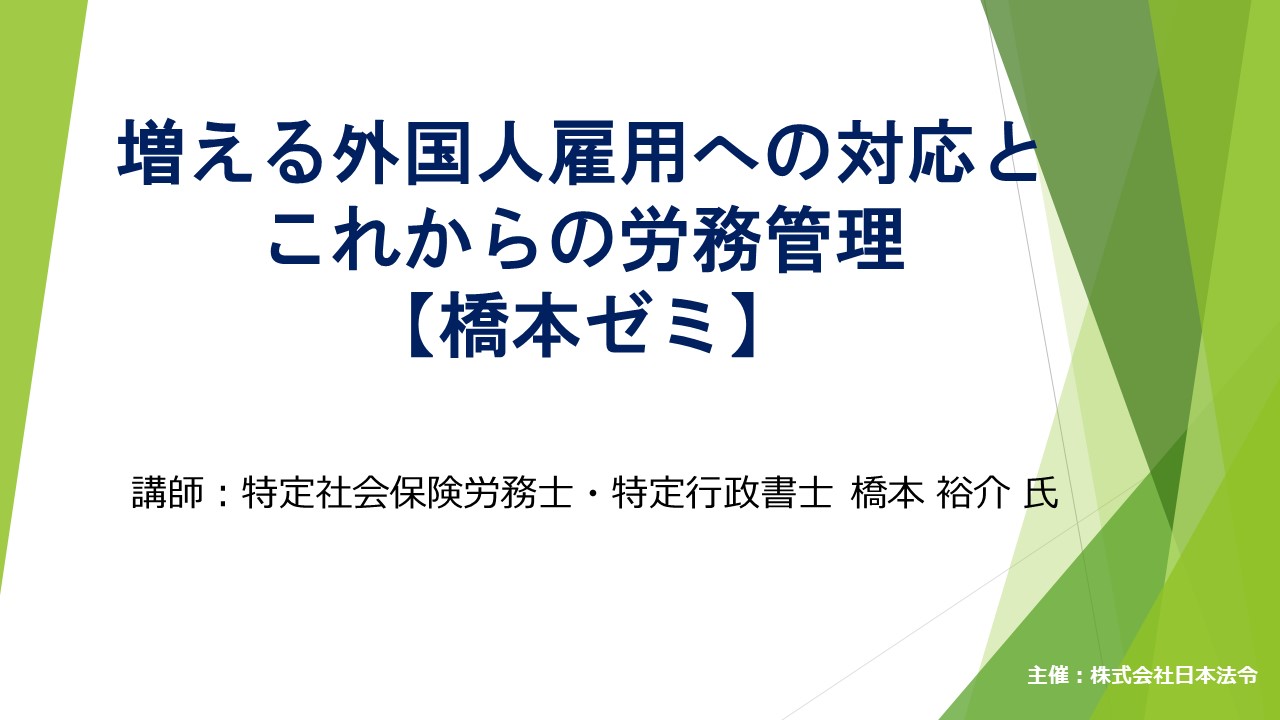 増える外国人雇用への対応と
これからの労務管理
【橋本ゼミ】

講師：特定社会保険労務士・特定行政書士 橋本 裕介 氏

主催：株式会社日本法令